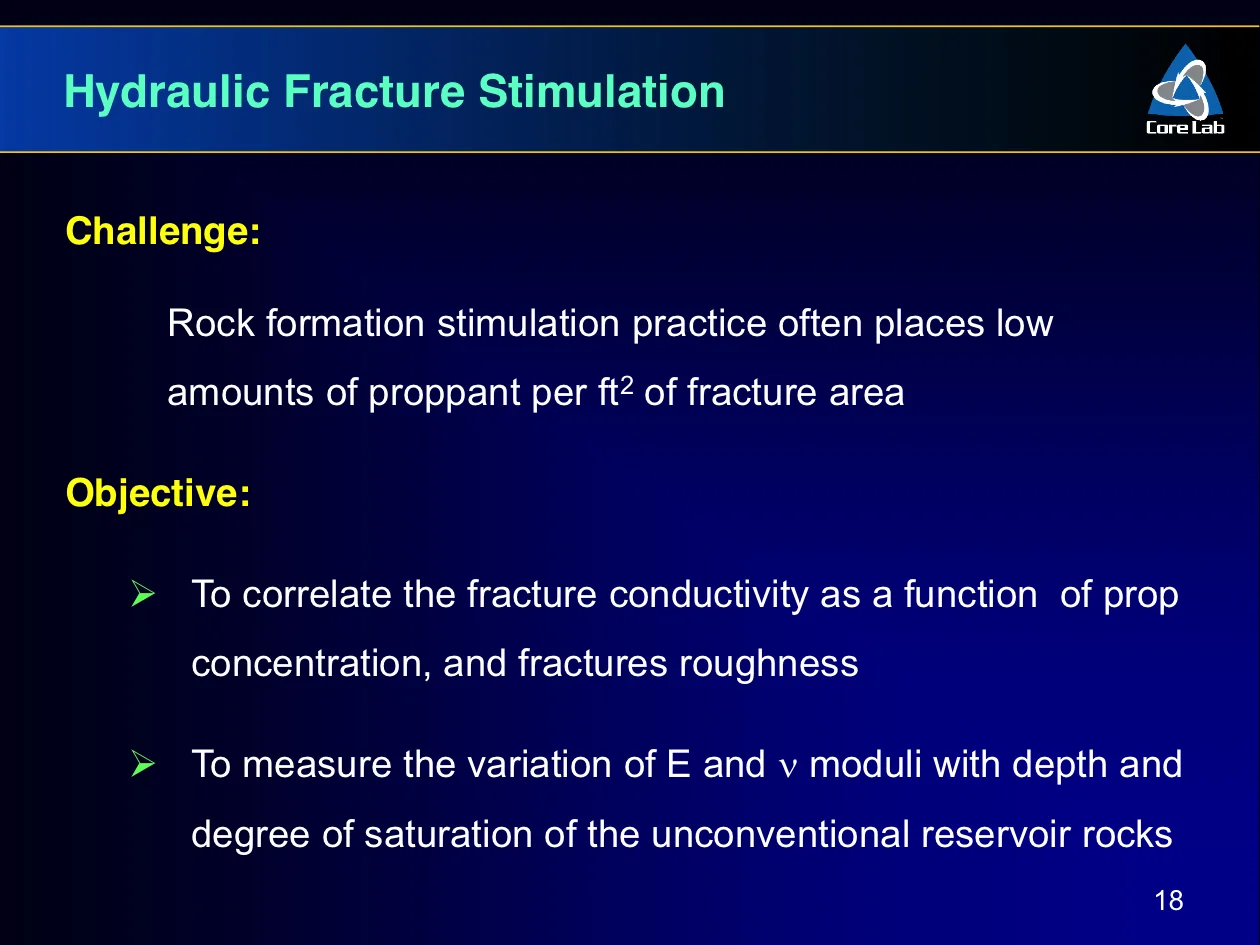 Hydraulic Fracture Stimulation

Core Lab

Challenge:

Rock formation stimulation practice often places low amounts of proppant per $ft^2$ of fracture area

Objective:

➢ To correlate the fracture conductivity as a function of prop concentration, and fractures roughness

➢ To measure the variation of E and $\nu$ moduli with depth and degree of saturation of the unconventional reservoir rocks

18